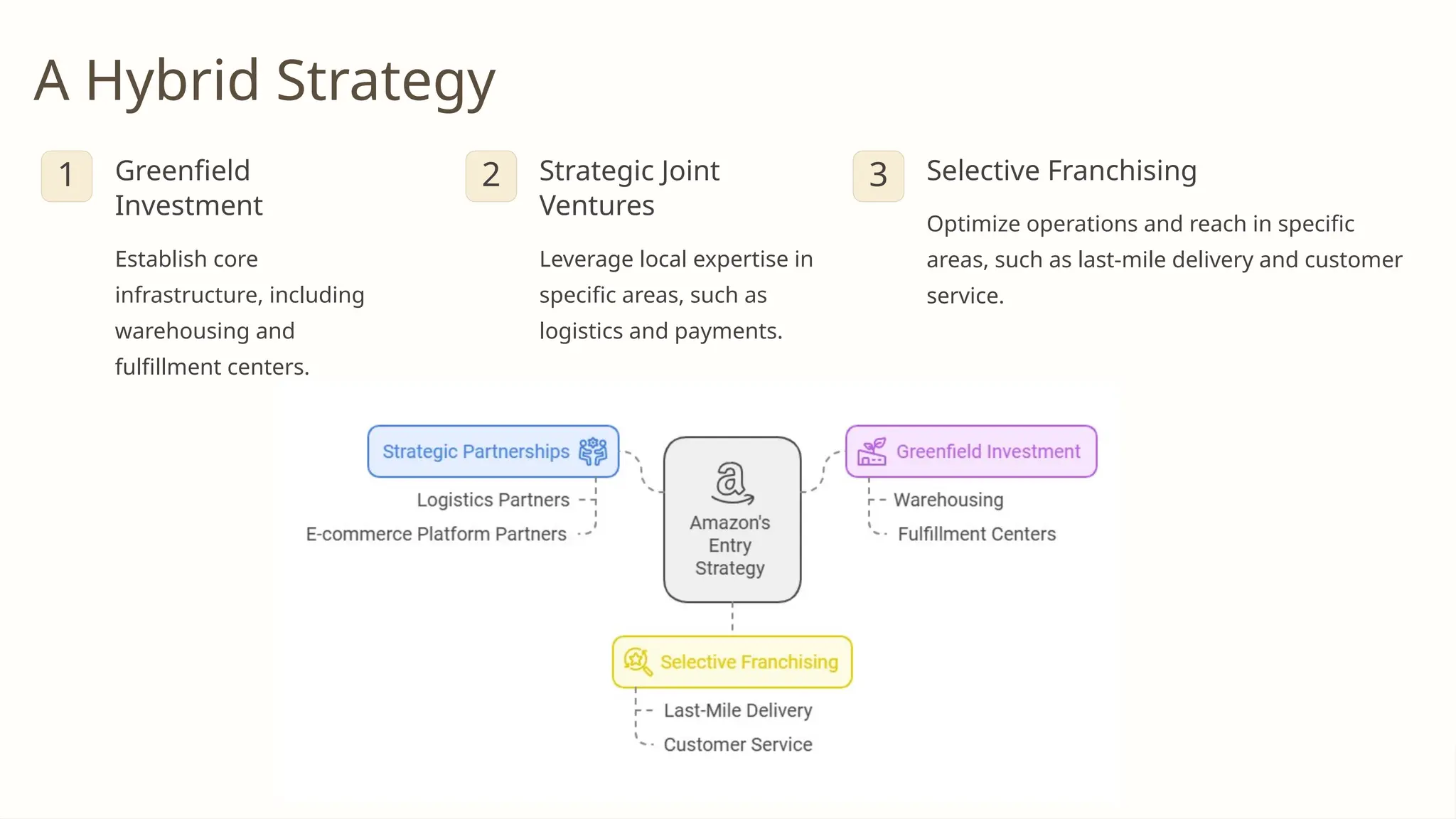 A Hybrid Strategy

1

Greenfield Investment

Establish core infrastructure, including warehousing and fulfillment centers.

2

Strategic Joint Ventures

Leverage local expertise in specific areas, such as logistics and payments.

3

Selective Franchising

Optimize operations and reach in specific areas, such as last-mile delivery and customer service.

Strategic Partnerships

Logistics Partners

E-commerce Platform Partners

Amazon's Entry Strategy

Greenfield Investment

Warehousing

Fulfillment Centers

Selective Franchising

Last-Mile Delivery

Customer Service